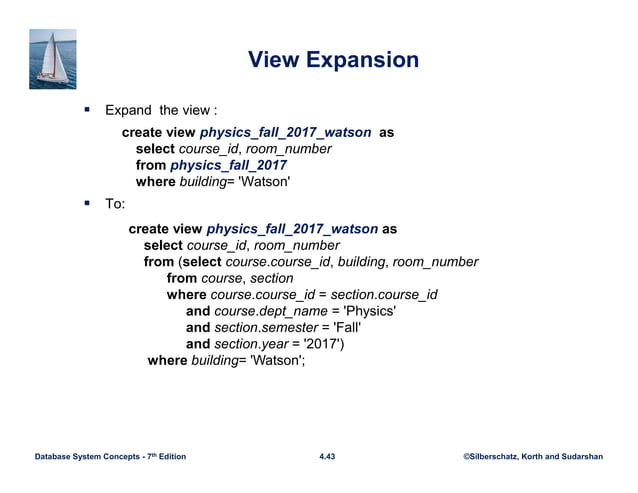 View Expansion

▪ Expand the view :

create view physics_fall_2017_watson as
select course_id, room_number
from physics_fall_2017
where building= 'Watson'

▪ To:

create view physics_fall_2017_watson as
select course_id, room_number
from (select course.course_id, building, room_number
from course, section
where course.course_id = section.course_id
and course.dept_name = 'Physics'
and section.semester = 'Fall'
and section.year = '2017')
where building= 'Watson';

Database System Concepts - 7th Edition

4.43

©Silberschatz, Korth and Sudarshan